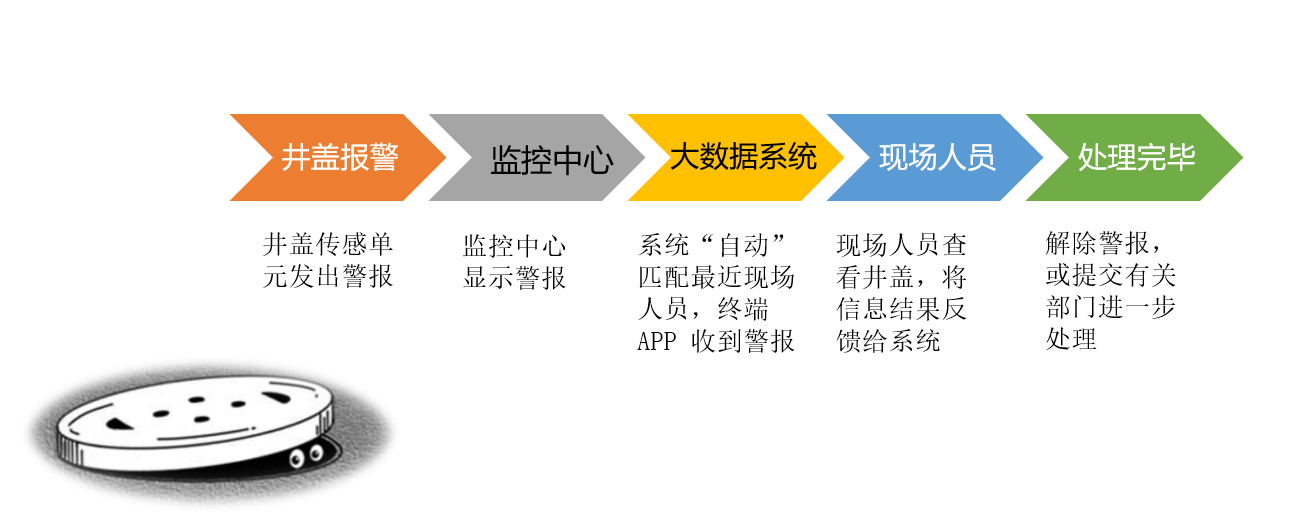 井盖报警

监控中心

大数据系统

现场人员

处理完毕

井盖传感单元发出警报

监控中心显示警报

系统“自动”匹配最近现场人员，终端 APP 收到警报

现场人员查看井盖，将信息结果反馈给系统

解除警报，或提交有关部门进一步处理